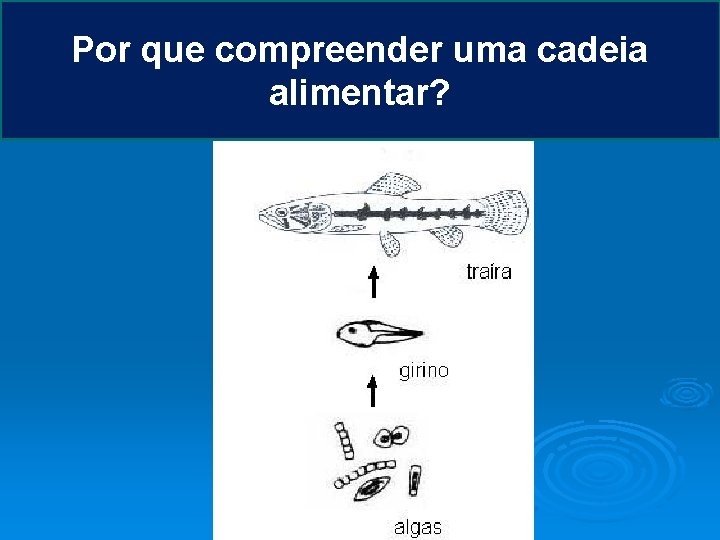 Por que compreender uma cadeia alimentar?

traíra

girino

algas